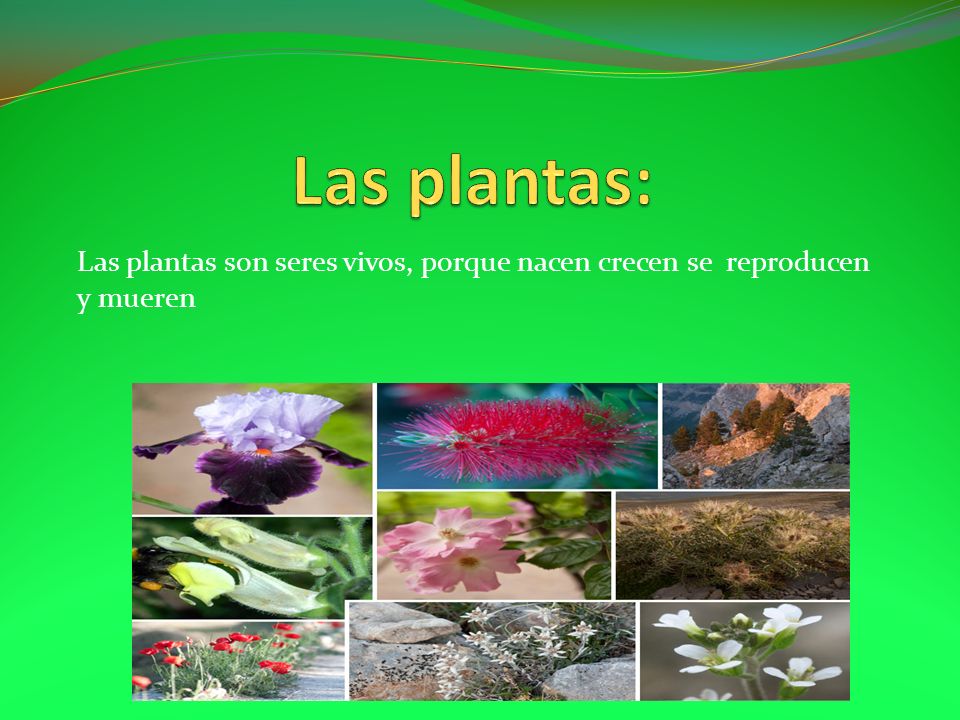 Las plantas:

Las plantas son seres vivos, porque nacen crecen se reproducen y mueren